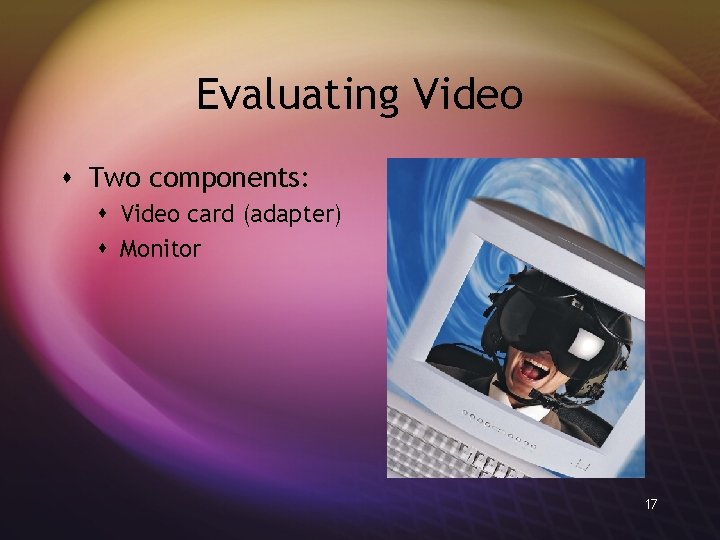 Evaluating Video

Two components:

Video card (adapter)

Monitor

17